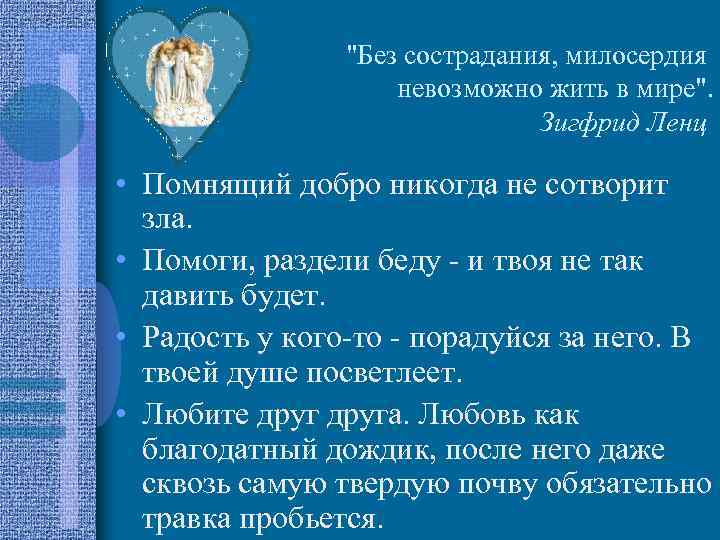 "Без сострадания, милосердия невозможно жить в мире".
Зигфрид Ленц

• Помнящий добро никогда не сотворит зла.
• Помоги, раздели беду - и твоя не так давить будет.
• Радость у кого-то - порадуйся за него. В твоей душе посветлеет.
• Любите друг друга. Любовь как благодатный дождик, после него даже сквозь самую твердую почву обязательно травка пробьется.